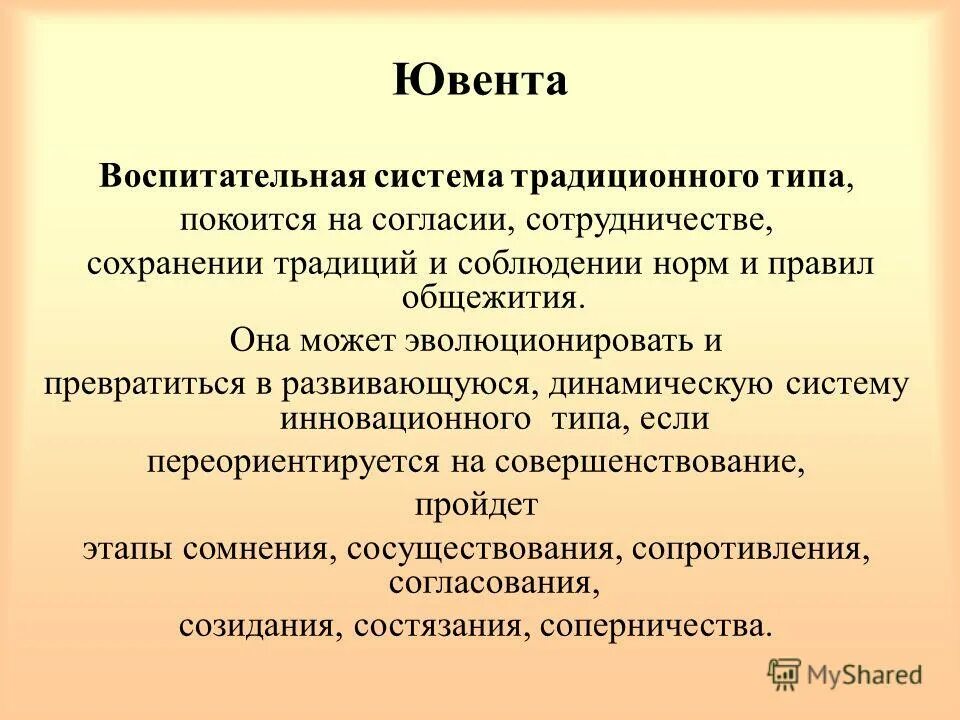 Ювента

Воспитательная система традиционного типа, покоится на согласии, сотрудничестве, сохранении традиций и соблюдении норм и правил общежития.

Она может эволюционировать и превратиться в развивающуюся, динамическую систему инновационного типа, если переориентируется на совершенствование, пройдет этапы сомнения, сосуществования, сопротивления, согласования, созидания, состязания, соперничества.

MyShared